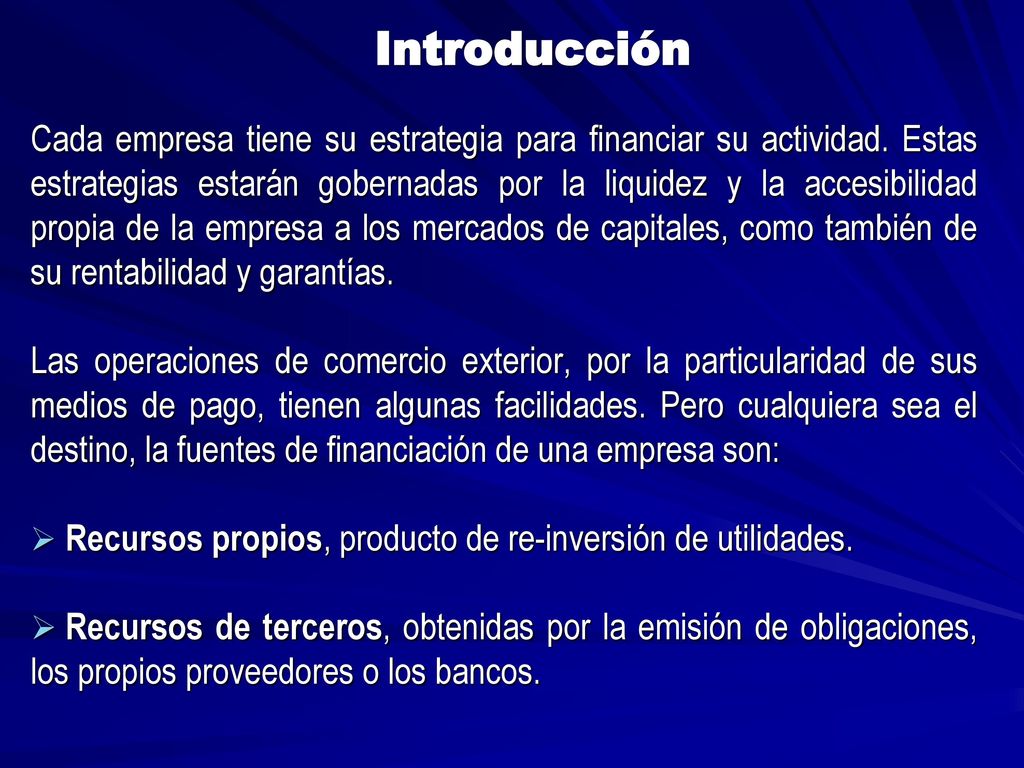 Introducción

Cada empresa tiene su estrategia para financiar su actividad. Estas estrategias estarán gobernadas por la liquidez y la accesibilidad propia de la empresa a los mercados de capitales, como también de su rentabilidad y garantías.

Las operaciones de comercio exterior, por la particularidad de sus medios de pago, tienen algunas facilidades. Pero cualquiera sea el destino, la fuentes de financiación de una empresa son:

➢ Recursos propios, producto de re-inversión de utilidades.

➢ Recursos de terceros, obtenidas por la emisión de obligaciones, los propios proveedores o los bancos.